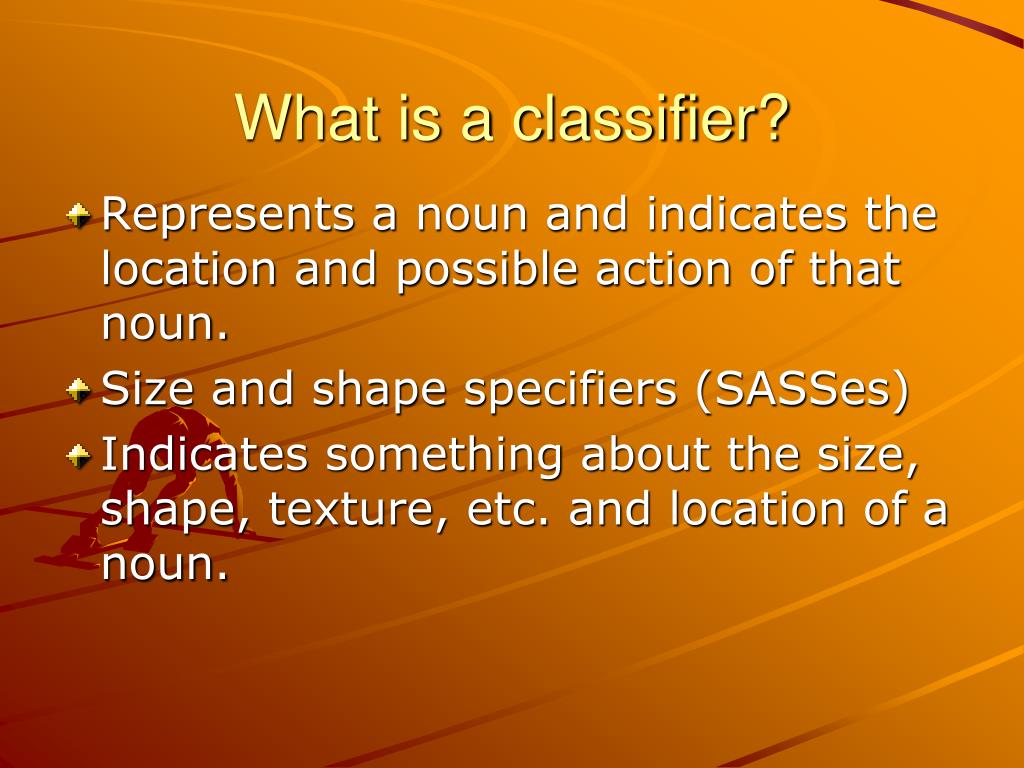 What is a classifier?

Represents a noun and indicates the location and possible action of that noun.

Size and shape specifiers (SASSes)

Indicates something about the size, shape, texture, etc. and location of a noun.